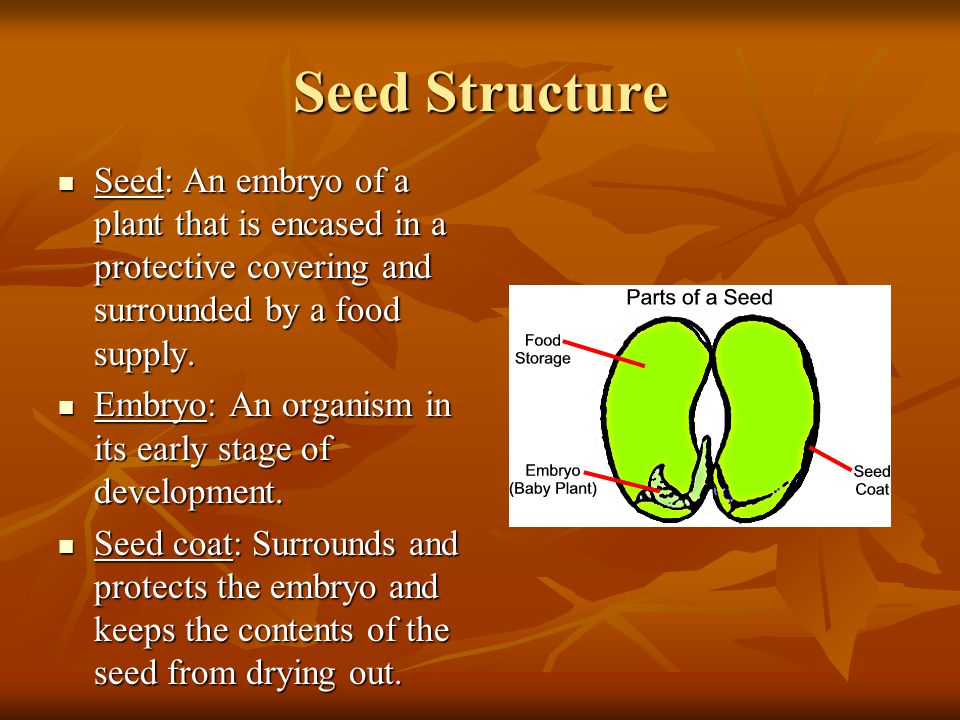 Seed Structure

- Seed: An embryo of a plant that is encased in a protective covering and surrounded by a food supply.
- Embryo: An organism in its early stage of development.
- Seed coat: Surrounds and protects the embryo and keeps the contents of the seed from drying out.

Parts of a Seed

Food Storage

Embryo (Baby Plant)

Seed Coat